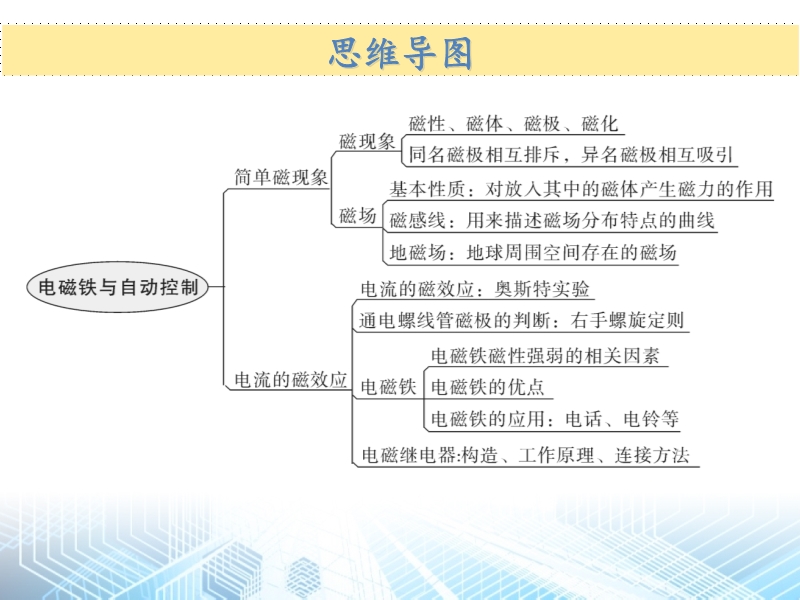 思维导图

电磁铁与自动控制

简单磁现象

磁现象

磁性、磁体、磁极、磁化

同名磁极相互排斥，异名磁极相互吸引

磁场

基本性质：对放入其中的磁体产生磁力的作用

磁感线：用来描述磁场分布特点的曲线

地磁场：地球周围空间存在的磁场

电流的磁效应

电流的磁效应：奥斯特实验

通电螺线管磁极的判断：右手螺旋定则

电磁铁

电磁铁磁性强弱的相关因素

电磁铁的优点

电磁铁的应用：电话、电铃等

电磁继电器:构造、工作原理、连接方法